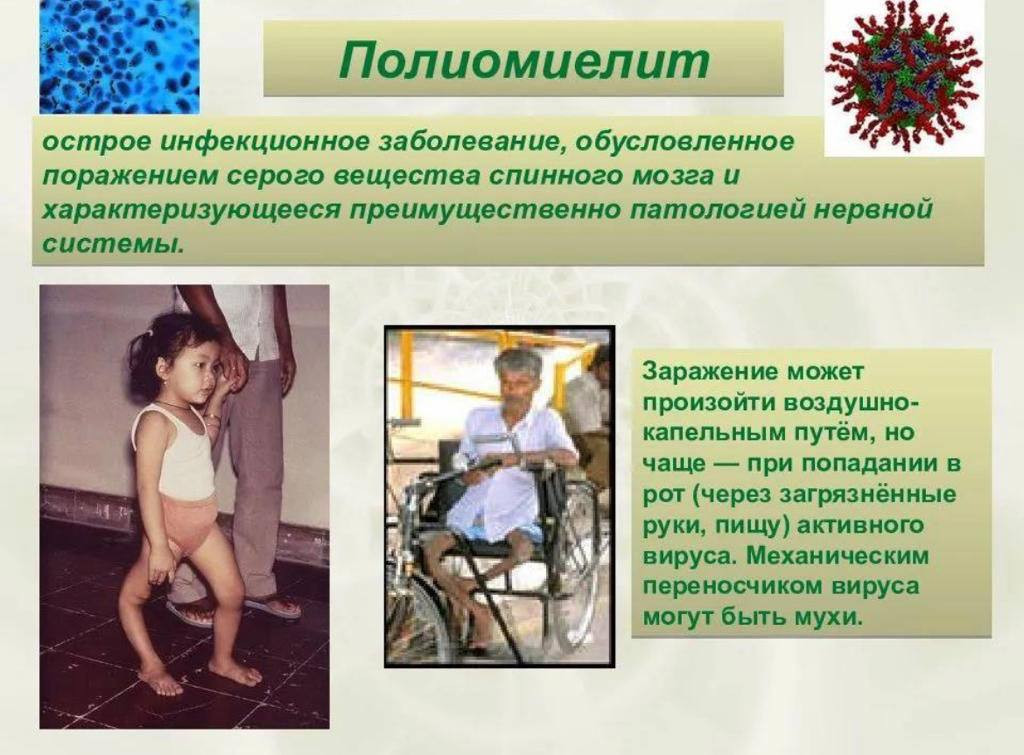 Полиомиелит

острое инфекционное заболевание, обусловленное поражением серого вещества спинного мозга и характеризующееся преимущественно патологией нервной системы.

Заражение может произойти воздушно-капельным путём, но чаще — при попадании в рот (через загрязнённые руки, пищу) активного вируса. Механическим переносчиком вируса могут быть мухи.